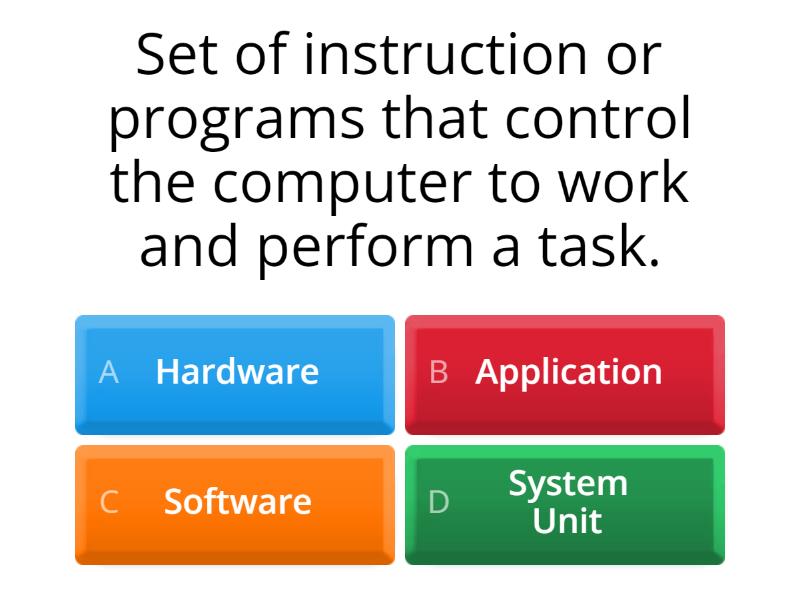 Set of instruction or programs that control the computer to work and perform a task.

A Hardware

B Application

C Software

D System Unit